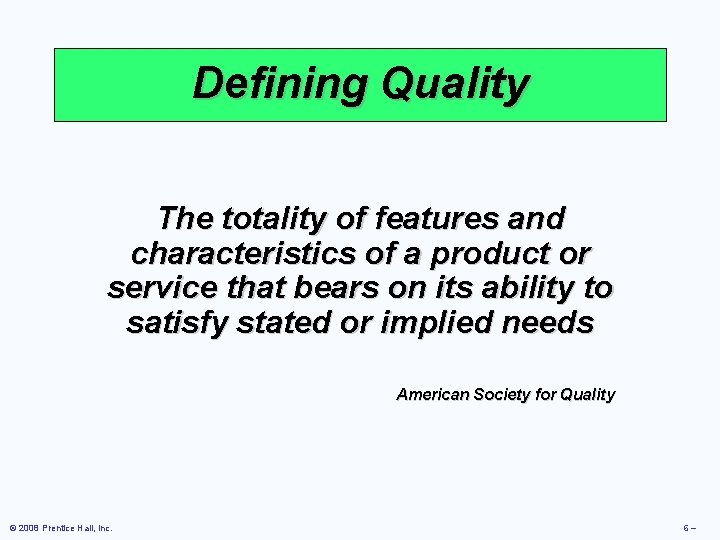 Defining Quality

The totality of features and characteristics of a product or service that bears on its ability to satisfy stated or implied needs

American Society for Quality

© 2008 Prentice Hall, Inc.

6 –